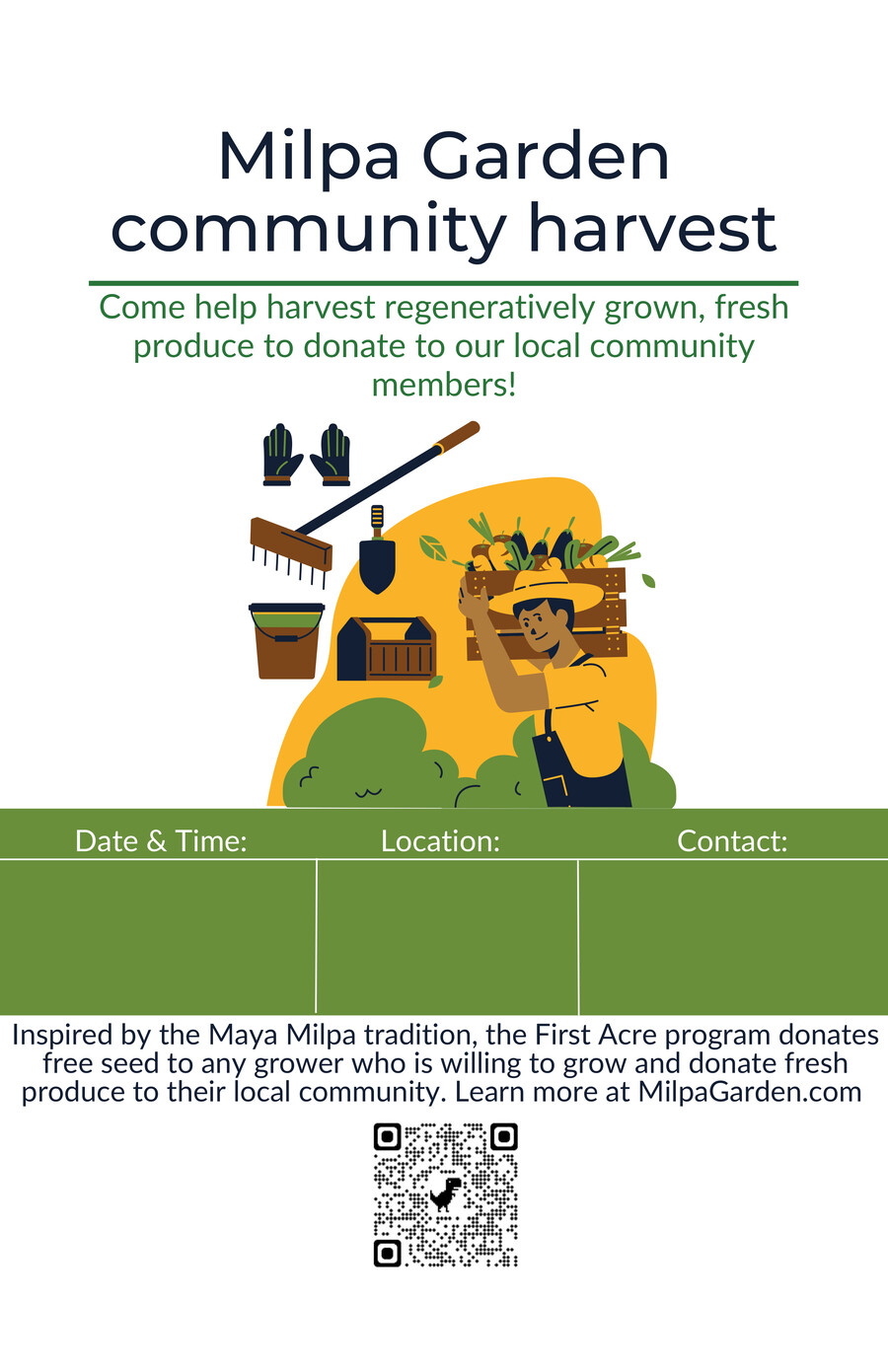 Milpa Garden community harvest

Come help harvest regeneratively grown, fresh produce to donate to our local community members!

| Date & Time: | Location: | Contact: |
|---|---|---|
| | | |

Inspired by the Maya Milpa tradition, the First Acre program donates free seed to any grower who is willing to grow and donate fresh produce to their local community. Learn more at MilpaGarden.com